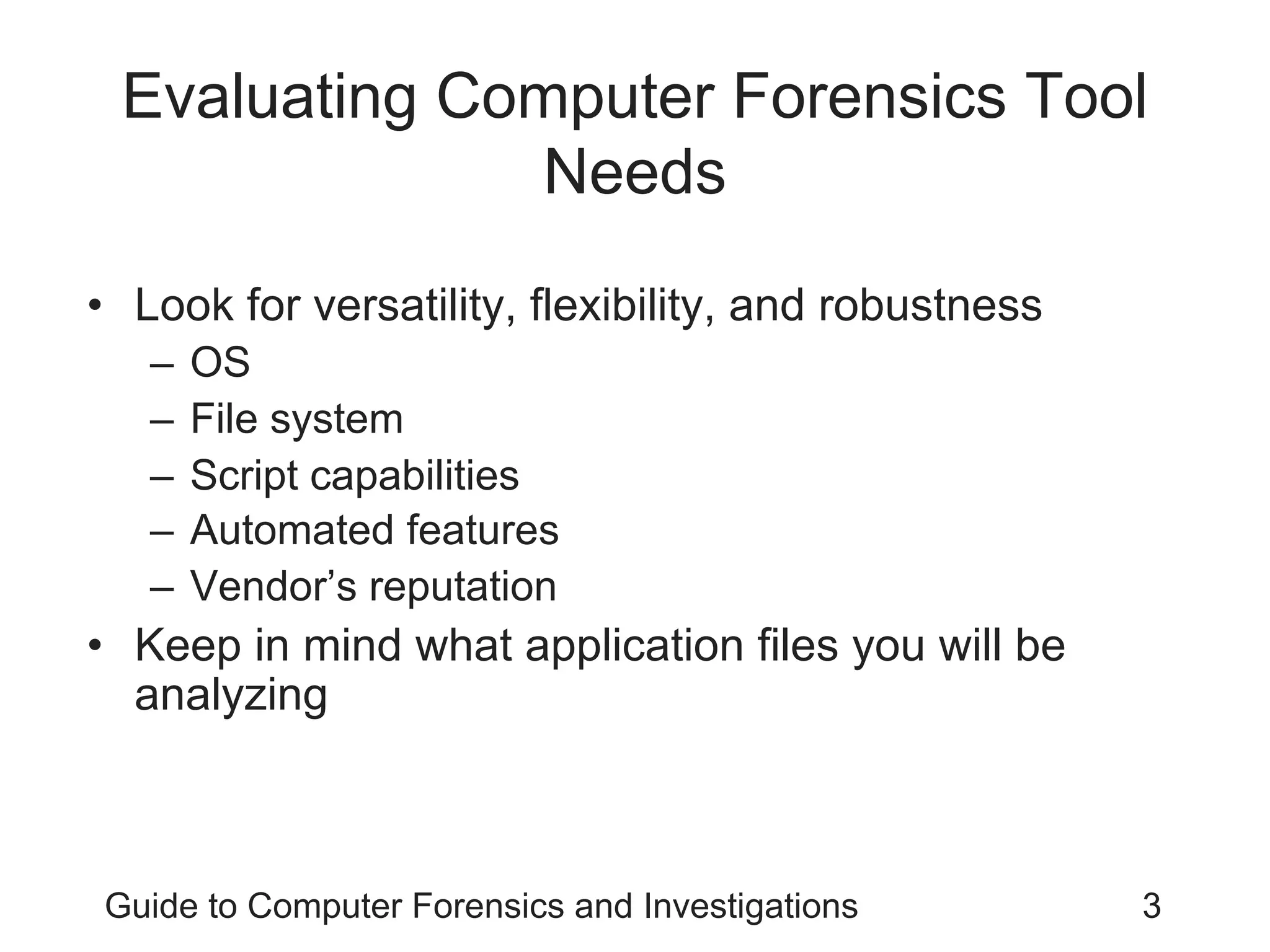 Evaluating Computer Forensics Tool Needs

• Look for versatility, flexibility, and robustness
– OS
– File system
– Script capabilities
– Automated features
– Vendor’s reputation
• Keep in mind what application files you will be analyzing

Guide to Computer Forensics and Investigations 3